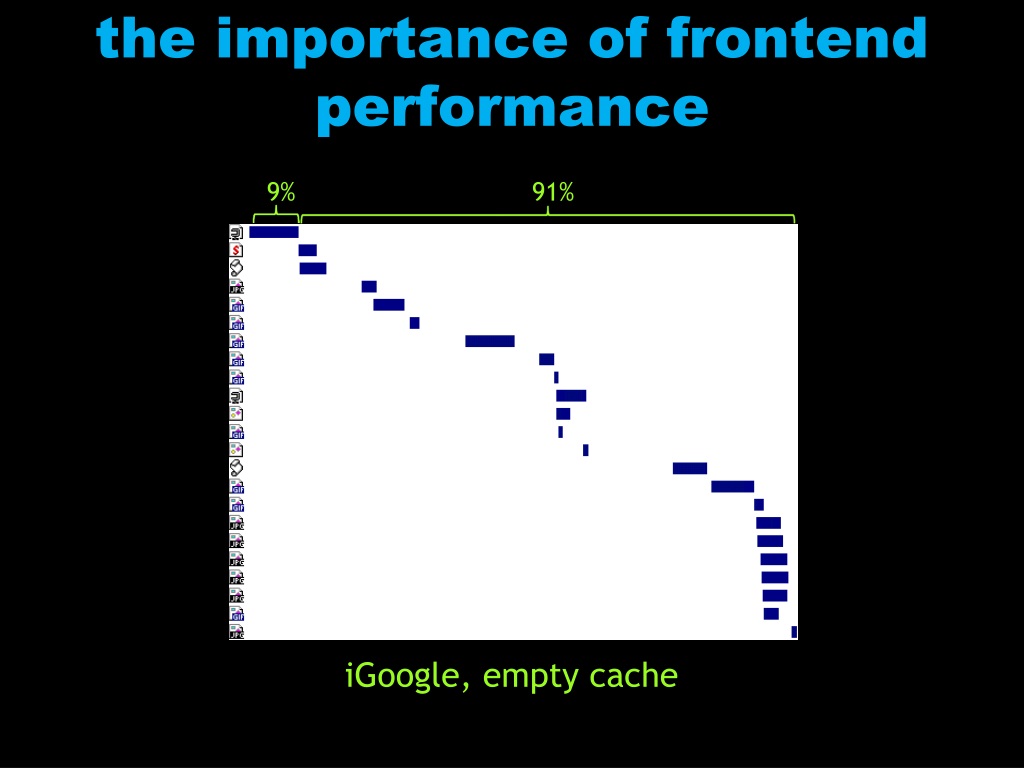 the importance of frontend performance

9%

91%

iGoogle, empty cache